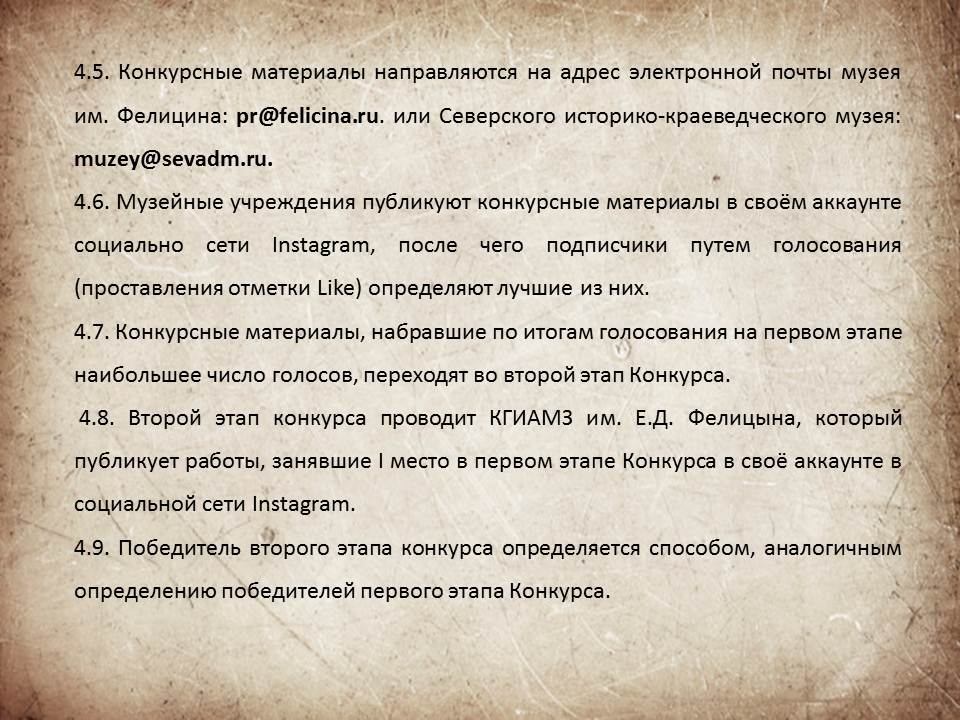 4.5. Конкурсные материалы направляются на адрес электронной почты музея им. Фелицина: pr@felicina.ru. или Северского историко-краеведческого музея: muzey@sevadm.ru.

4.6. Музейные учреждения публикуют конкурсные материалы в своём аккаунте социально сети Instagram, после чего подписчики путем голосования (проставления отметки Like) определяют лучшие из них.

4.7. Конкурсные материалы, набравшие по итогам голосования на первом этапе наибольшее число голосов, переходят во второй этап Конкурса.

4.8. Второй этап конкурса проводит КГИАМЗ им. Е.Д. Фелицына, который публикует работы, занявшие I место в первом этапе Конкурса в своё аккаунте в социальной сети Instagram.

4.9. Победитель второго этапа конкурса определяется способом, аналогичным определению победителей первого этапа Конкурса.